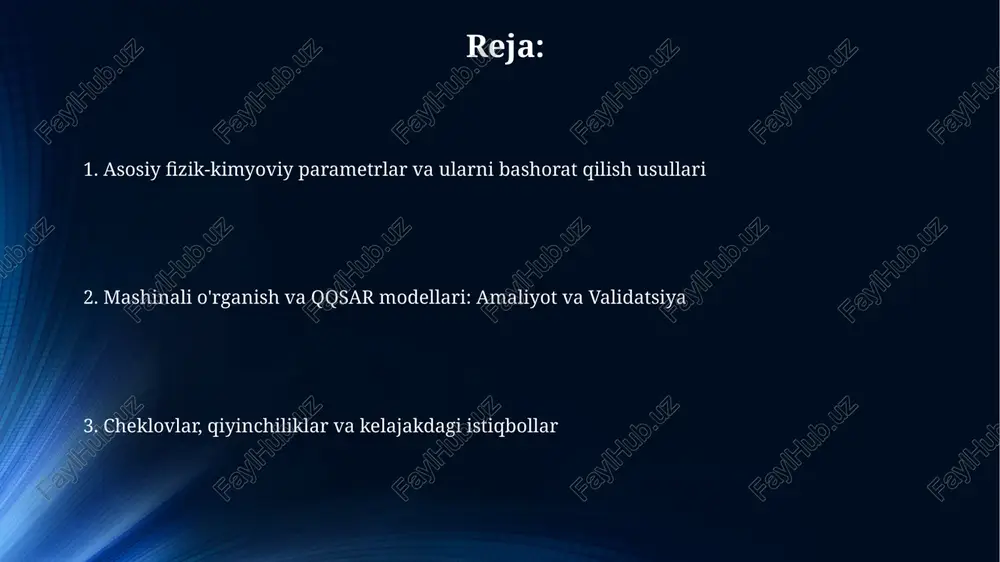 Reja:

1. Asosiy fizik-kimyoviy parametrlar va ularni bashorat qilish usullari

2. Mashinali o'rganish va QQSAR modellari: Amaliyot va Validatsiya

3. Cheklovlar, qiyinchiliklar va kelajakdagi istiqbollar

FaylHub.uz